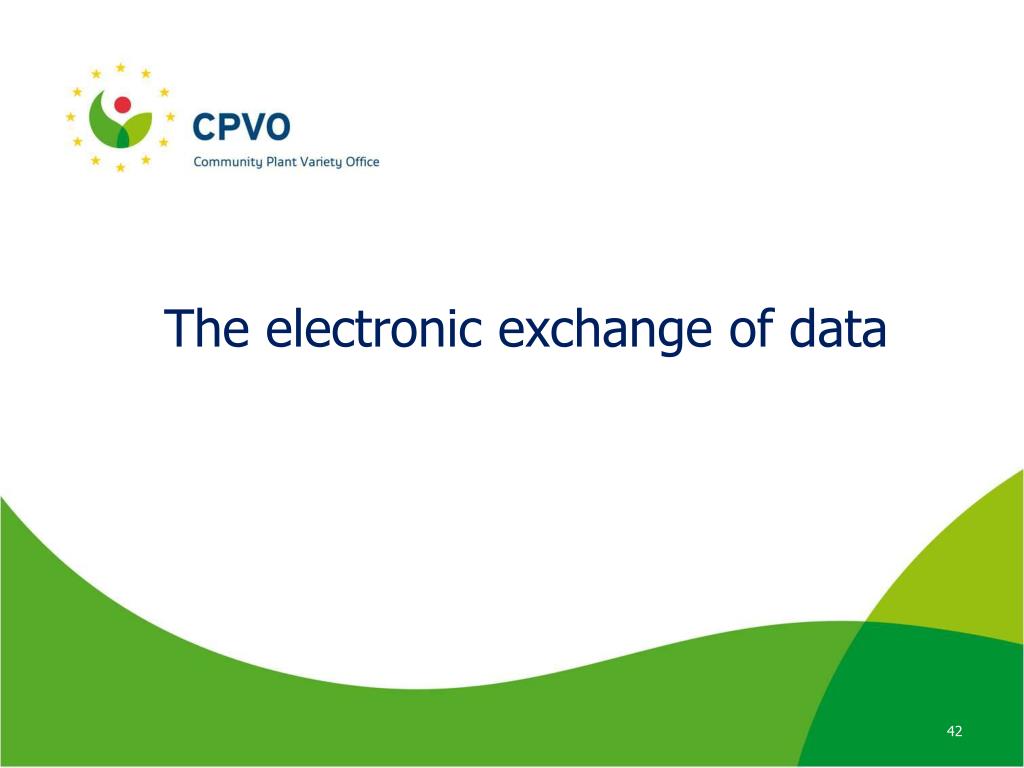 CPVO
Community Plant Variety Office

The electronic exchange of data

42